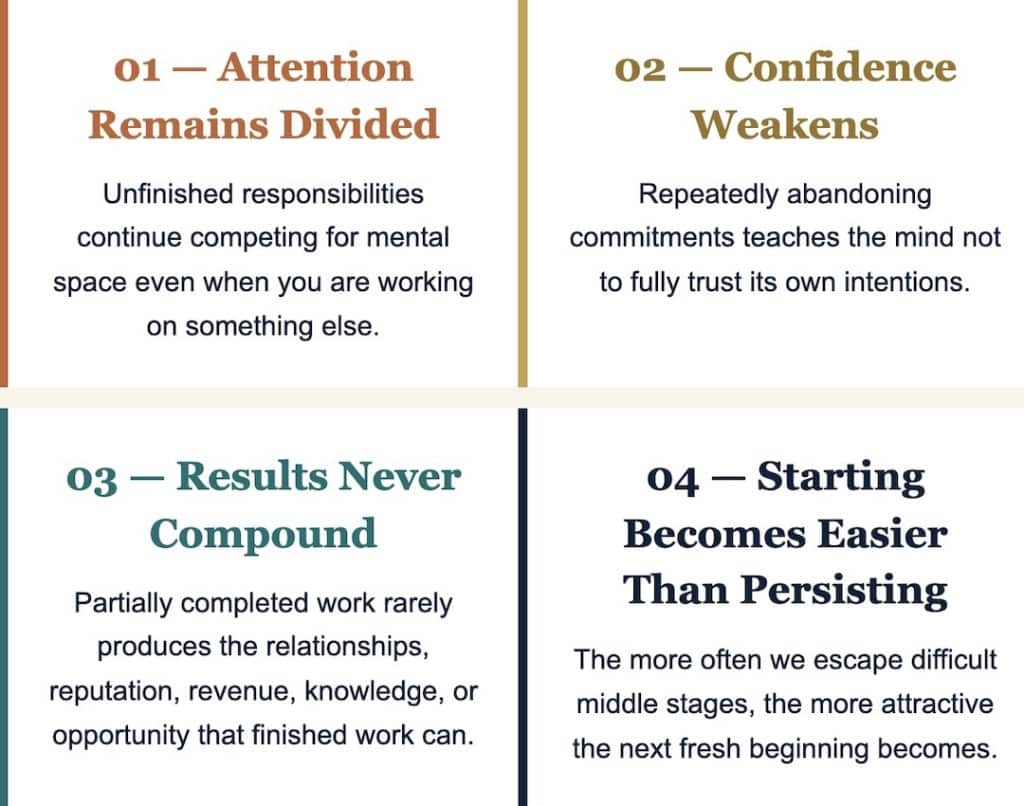 01 — Attention Remains Divided

Unfinished responsibilities continue competing for mental space even when you are working on something else.

02 — Confidence Weakens

Repeatedly abandoning commitments teaches the mind not to fully trust its own intentions.

03 — Results Never Compound

Partially completed work rarely produces the relationships, reputation, revenue, knowledge, or opportunity that finished work can.

04 — Starting Becomes Easier Than Persisting

The more often we escape difficult middle stages, the more attractive the next fresh beginning becomes.